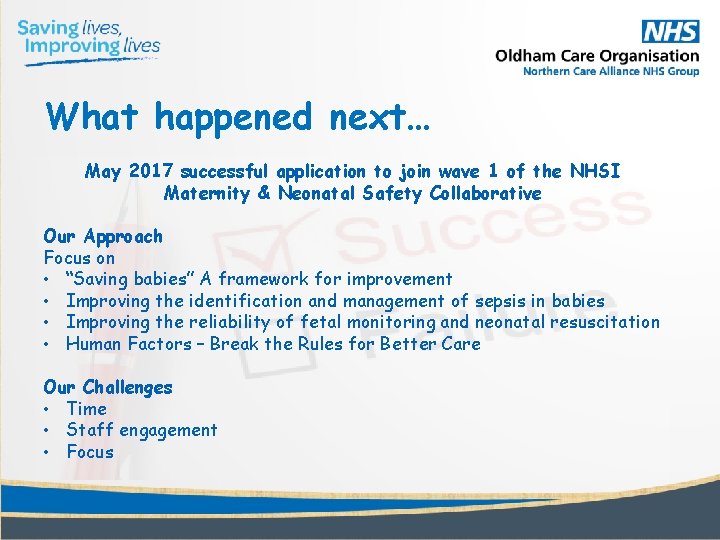 Saving lives, Improving lives

NHS
Oldham Care Organisation
Northern Care Alliance NHS Group

What happened next…

May 2017 successful application to join wave 1 of the NHSI Maternity & Neonatal Safety Collaborative

Our Approach
Focus on
• "Saving babies" A framework for improvement
• Improving the identification and management of sepsis in babies
• Improving the reliability of fetal monitoring and neonatal resuscitation
• Human Factors – Break the Rules for Better Care

Our Challenges
• Time
• Staff engagement
• Focus

Success
Failure